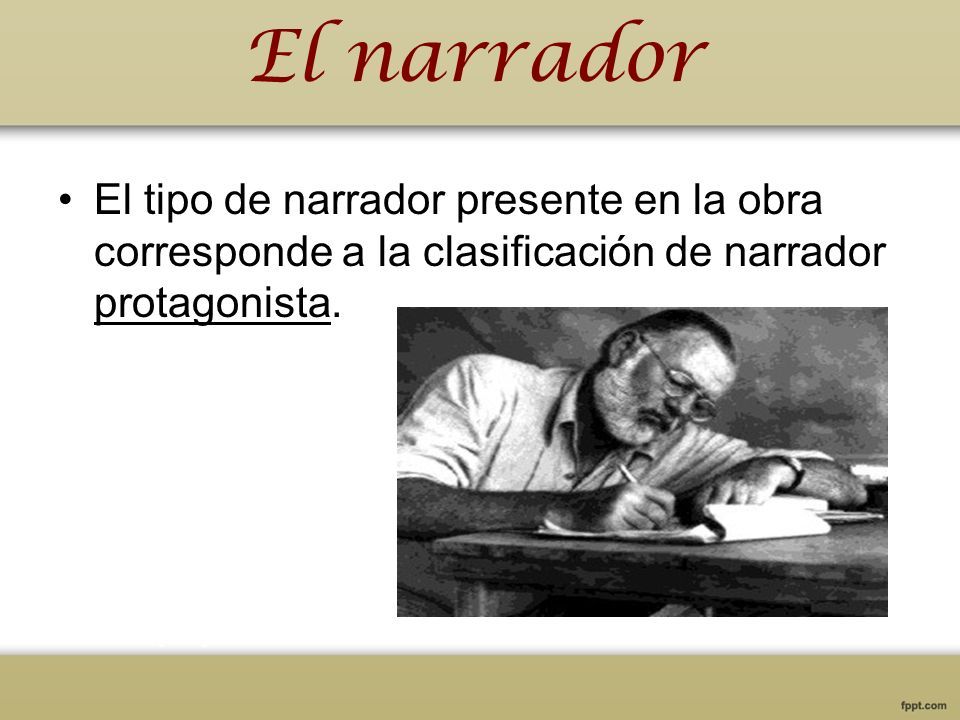 El narrador

• El tipo de narrador presente en la obra corresponde a la clasificación de narrador protagonista.

fppt.com